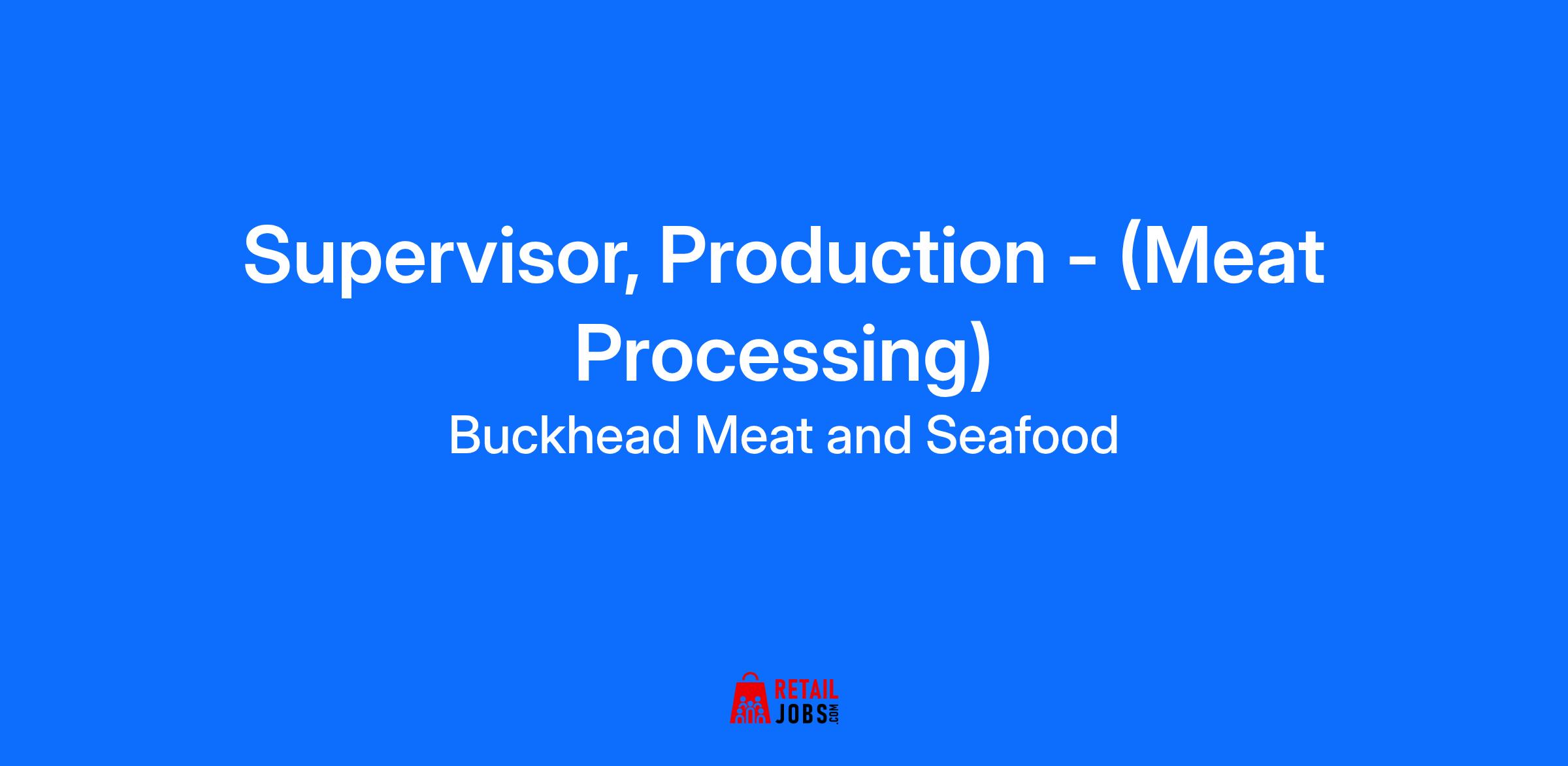 Supervisor, Production - (Meat Processing)

Buckhead Meat and Seafood

RETAIL JOBS.COM